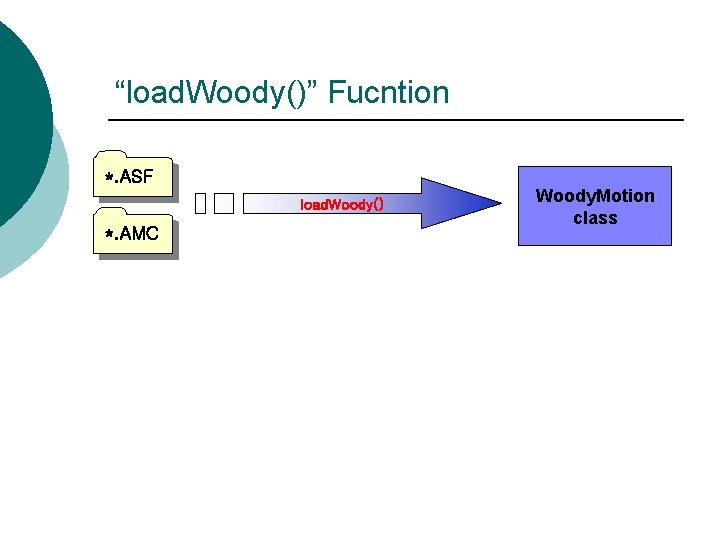 “loadWoody()” Fucntion

*.ASF

*.AMC

loadWoody()

WoodyMotion class